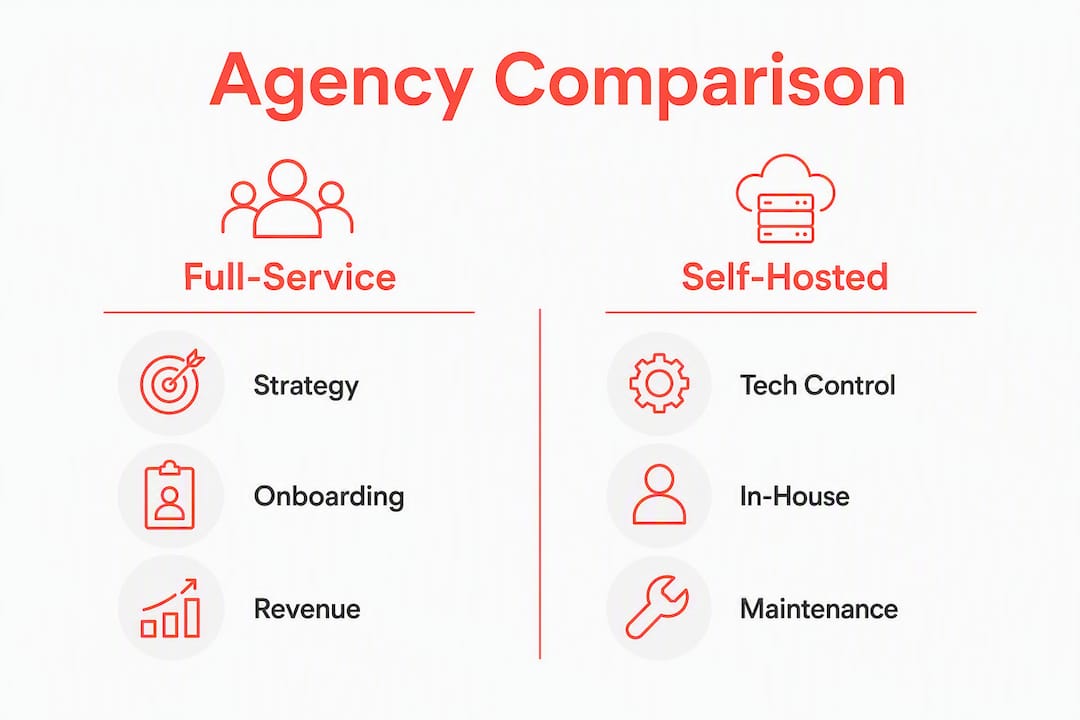 Agency Comparison

Full-Service

Strategy

Onboarding

Revenue

Self-Hosted

Tech Control

In-House

Maintenance